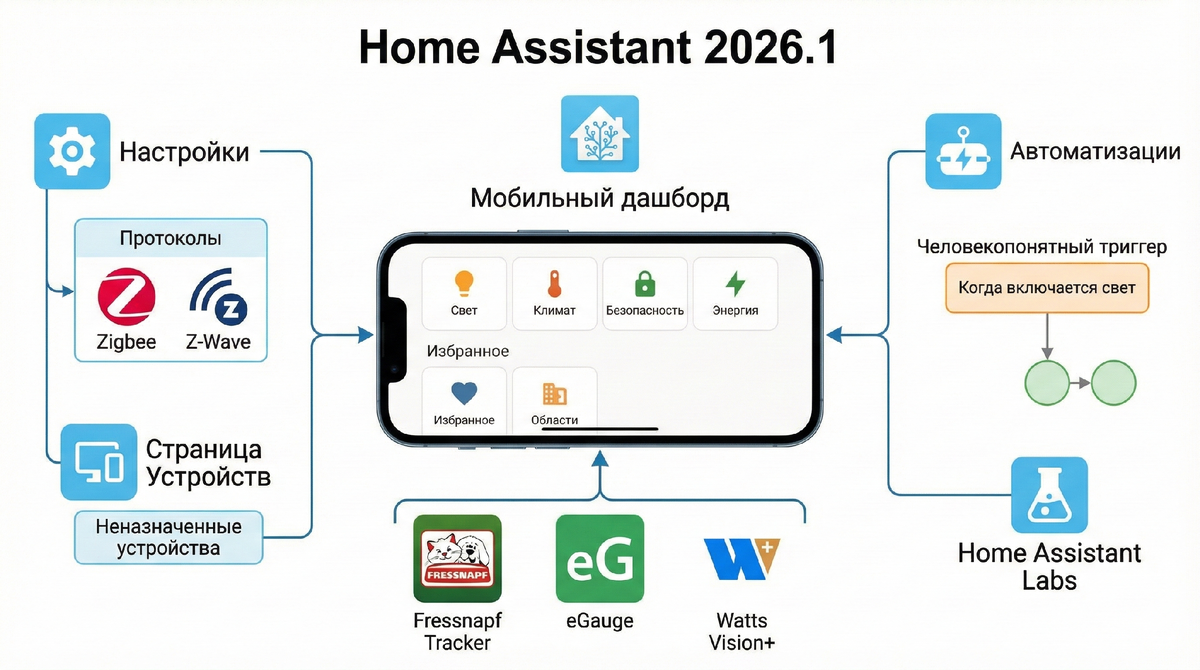 Home Assistant 2026.1

Настройки

Протоколы

Zigbee

Z-Wave

Страница Устройств

Неназначенные устройства

Мобильный дашборд

Свет

Климат

Безопасность

Энергия

Избранное

Избранное

Области

FRESSNAPF

Fressnapf Tracker

eG

eGauge

Watts Vision+

Автоматизации

Человекопонятный триггер

Когда включается свет

Home Assistant Labs